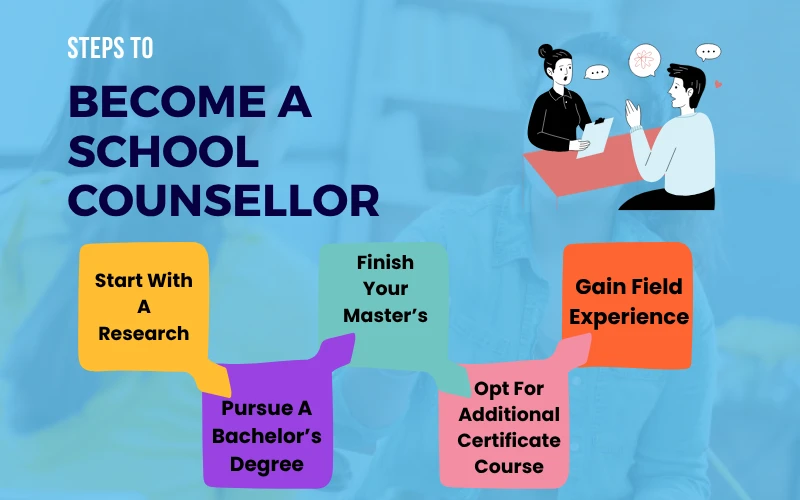 STEPS TO

BECOME A SCHOOL COUNSELLOR

Start With A Research

Pursue A Bachelor's Degree

Finish Your Master's

Opt For Additional Certificate Course

Gain Field Experience